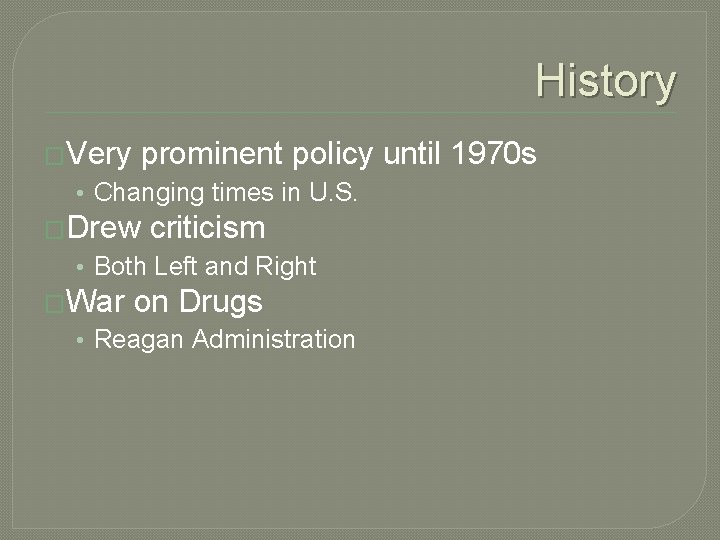 History

Very prominent policy until 1970s

• Changing times in U.S.

Drew criticism

• Both Left and Right

War on Drugs

• Reagan Administration